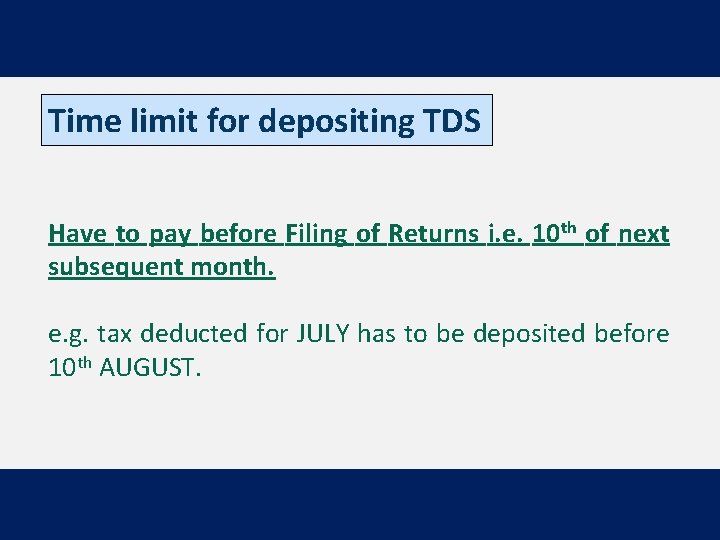 Time limit for depositing TDS

Have to pay before Filing of Returns i.e. 10th of next subsequent month.

e.g. tax deducted for JULY has to be deposited before 10th AUGUST.